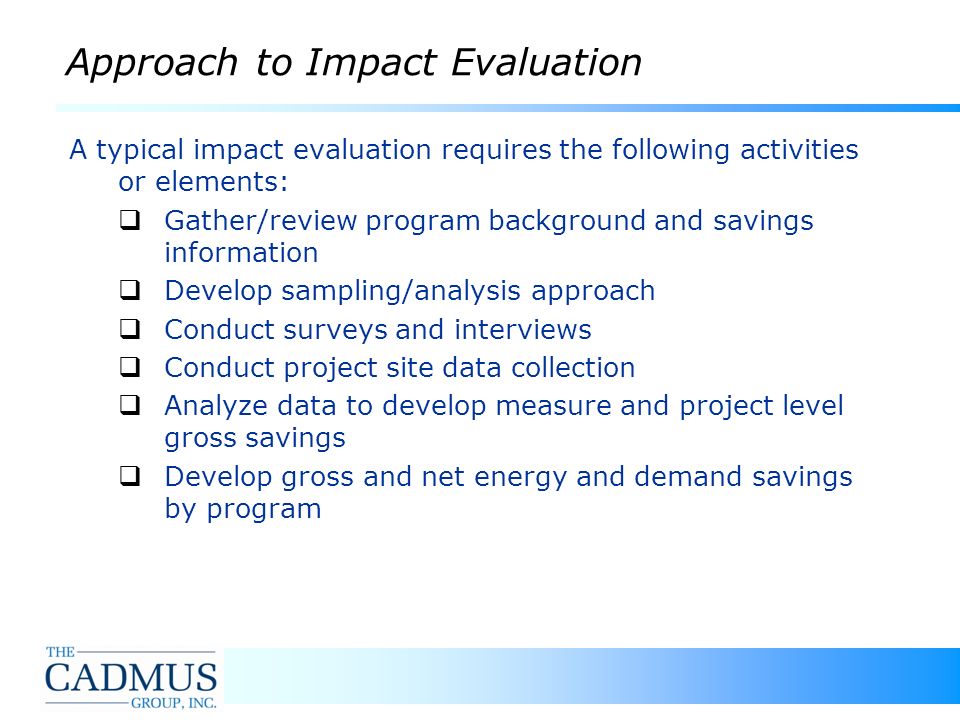 Approach to Impact Evaluation

A typical impact evaluation requires the following activities or elements:

❑ Gather/review program background and savings information
❑ Develop sampling/analysis approach
❑ Conduct surveys and interviews
❑ Conduct project site data collection
❑ Analyze data to develop measure and project level gross savings
❑ Develop gross and net energy and demand savings by program

THE CADMUS GROUP, INC.